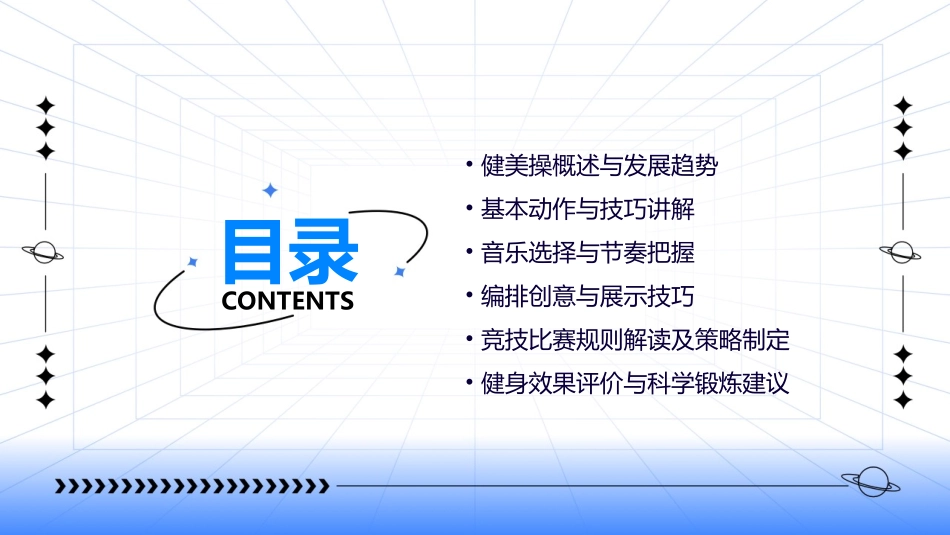 目录
CONTENTS

• 健美操概述与发展趋势
• 基本动作与技巧讲解
• 音乐选择与节奏把握
• 编排创意与展示技巧
• 竞技比赛规则解读及策略制定
• 健身效果评价与科学锻炼建议